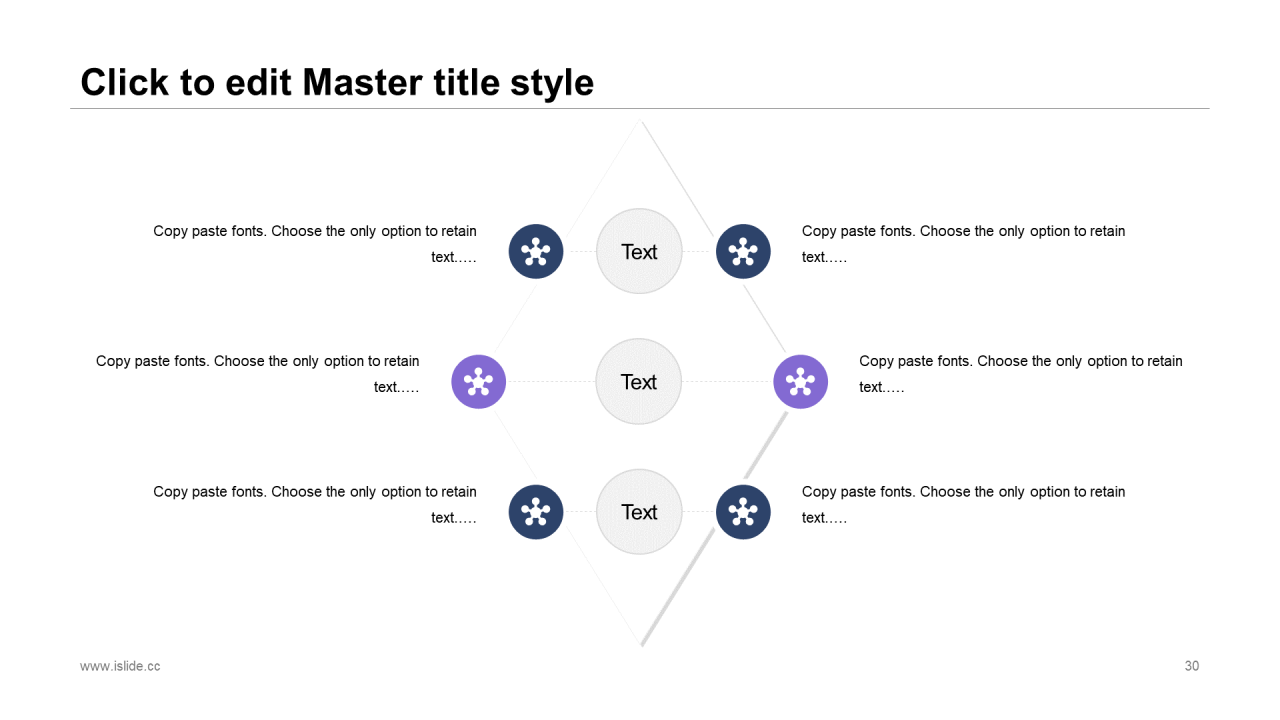 Click to edit Master title style

Copy paste fonts. Choose the only option to retain text.….

Text

Copy paste fonts. Choose the only option to retain text.….

Copy paste fonts. Choose the only option to retain text.….

Text

Copy paste fonts. Choose the only option to retain text.….

Copy paste fonts. Choose the only option to retain text.….

Text

Copy paste fonts. Choose the only option to retain text.….

www.islide.cc

30